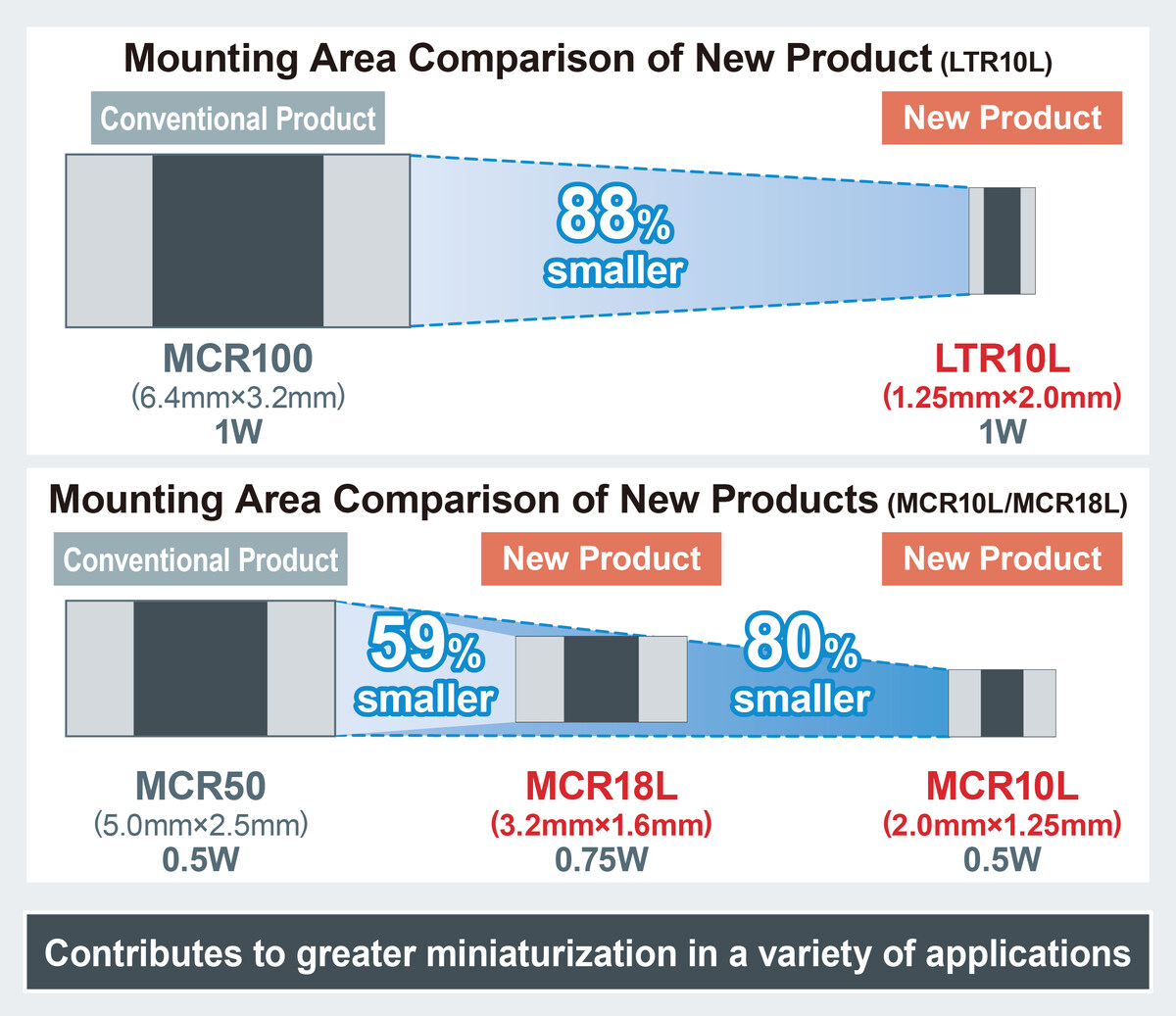 Mounting Area Comparison of New Product (LTR10L)

Conventional Product

New Product

88% smaller

MCR100
(6.4mm×3.2mm)
1W

LTR10L
(1.25mm×2.0mm)
1W

Mounting Area Comparison of New Products (MCR10L/MCR18L)

Conventional Product

New Product

New Product

59% smaller

80% smaller

MCR50
(5.0mm×2.5mm)
0.5W

MCR18L
(3.2mm×1.6mm)
0.75W

MCR10L
(2.0mm×1.25mm)
0.5W

Contributes to greater miniaturization in a variety of applications